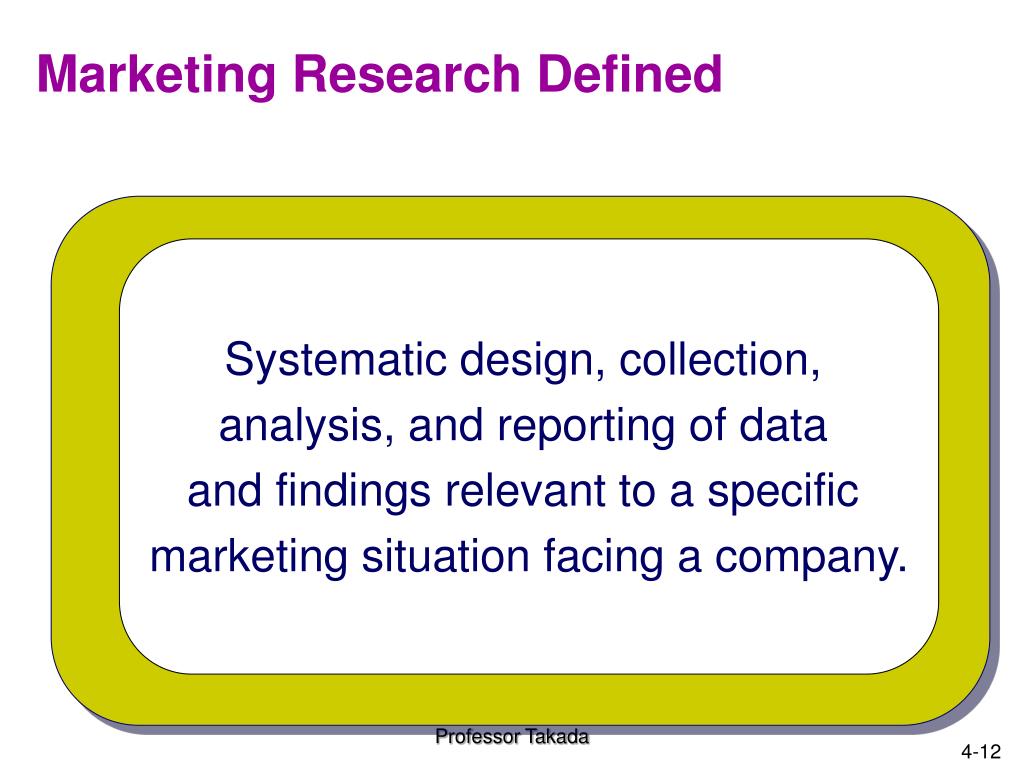 Marketing Research Defined

Systematic design, collection, analysis, and reporting of data and findings relevant to a specific marketing situation facing a company.

Professor Takada

4-12